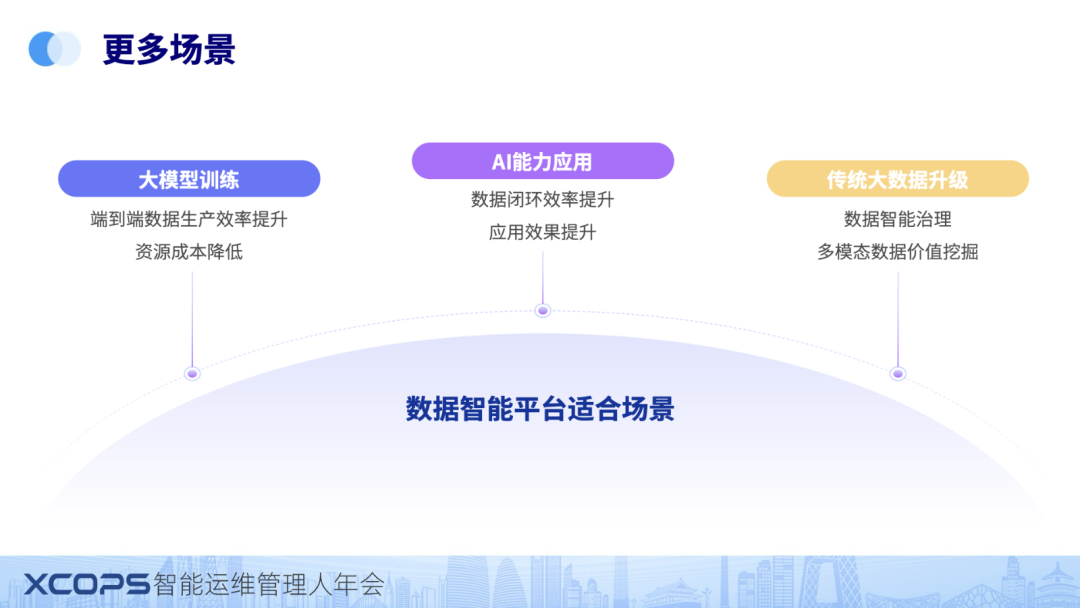 更多场景

大模型训练
端到端数据生产效率提升
资源成本降低

AI能力应用
数据闭环效率提升
应用效果提升

传统大数据升级
数据智能治理
多模态数据价值挖掘

数据智能平台适合场景

XCOPS智能运维管理人年会